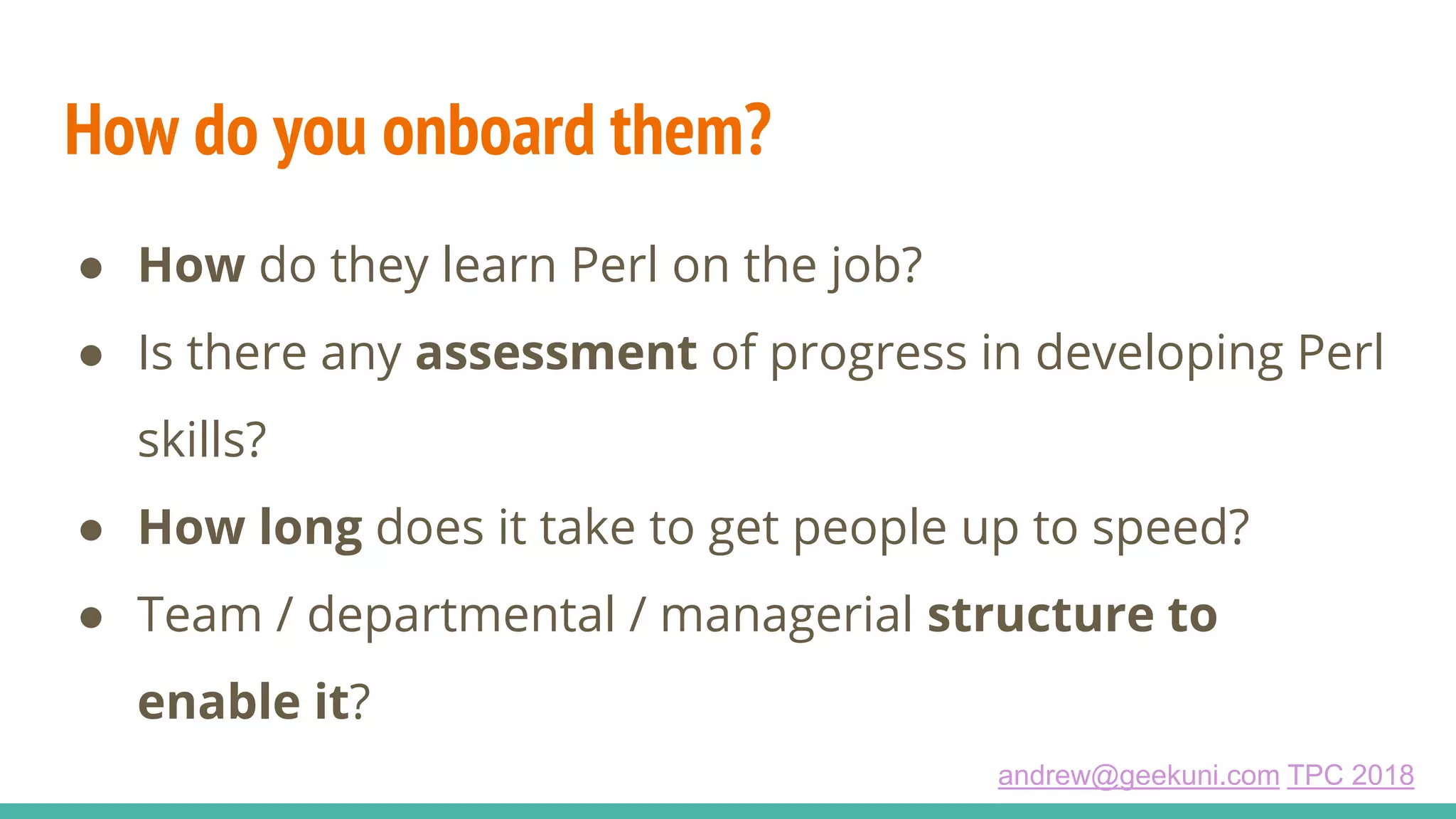 How do you onboard them?

● How do they learn Perl on the job?
● Is there any assessment of progress in developing Perl skills?
● How long does it take to get people up to speed?
● Team / departmental / managerial structure to enable it?

andrew@geekuni.com TPC 2018